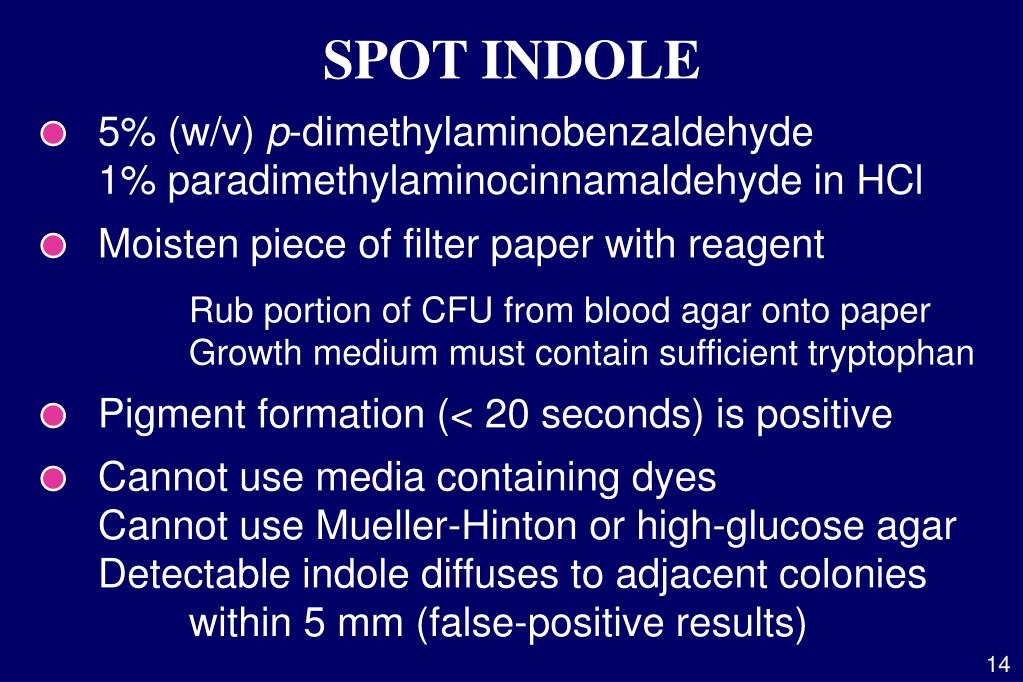 SPOT INDOLE

5% (w/v) p-dimethylaminobenzaldehyde
1% paradimethylaminocinnamaldehyde in HCl

Moisten piece of filter paper with reagent

Rub portion of CFU from blood agar onto paper
Growth medium must contain sufficient tryptophan

Pigment formation (< 20 seconds) is positive

Cannot use media containing dyes
Cannot use Mueller-Hinton or high-glucose agar
Detectable indole diffuses to adjacent colonies within 5 mm (false-positive results)

14